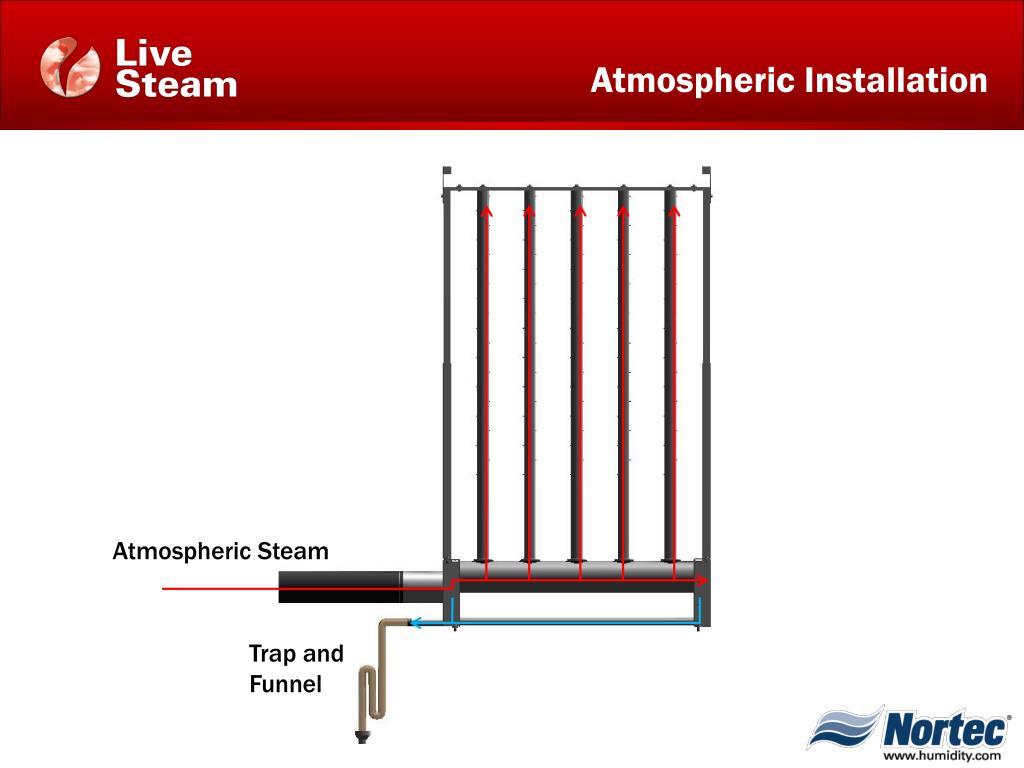 Live Steam

Atmospheric Installation

Atmospheric Steam

Trap and Funnel

Nortec®
www.humidity.com